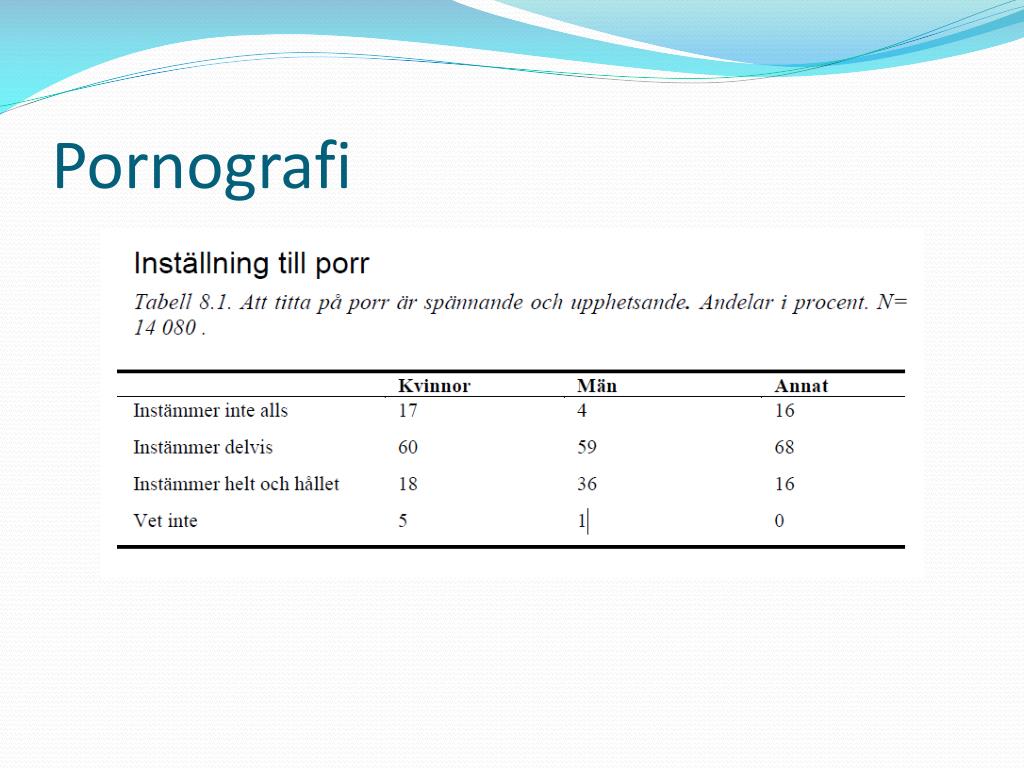 Pornografi

Inställning till porr

Tabell 8.1. Att titta på porr är spännande och upphetsande. Andelar i procent. N= 14 080 .

| | Kvinnor | Män | Annat |
|---|---|---|---|
| Instämmer inte alls | 17 | 4 | 16 |
| Instämmer delvis | 60 | 59 | 68 |
| Instämmer helt och hållet | 18 | 36 | 16 |
| Vet inte | 5 | 1 | 0 |